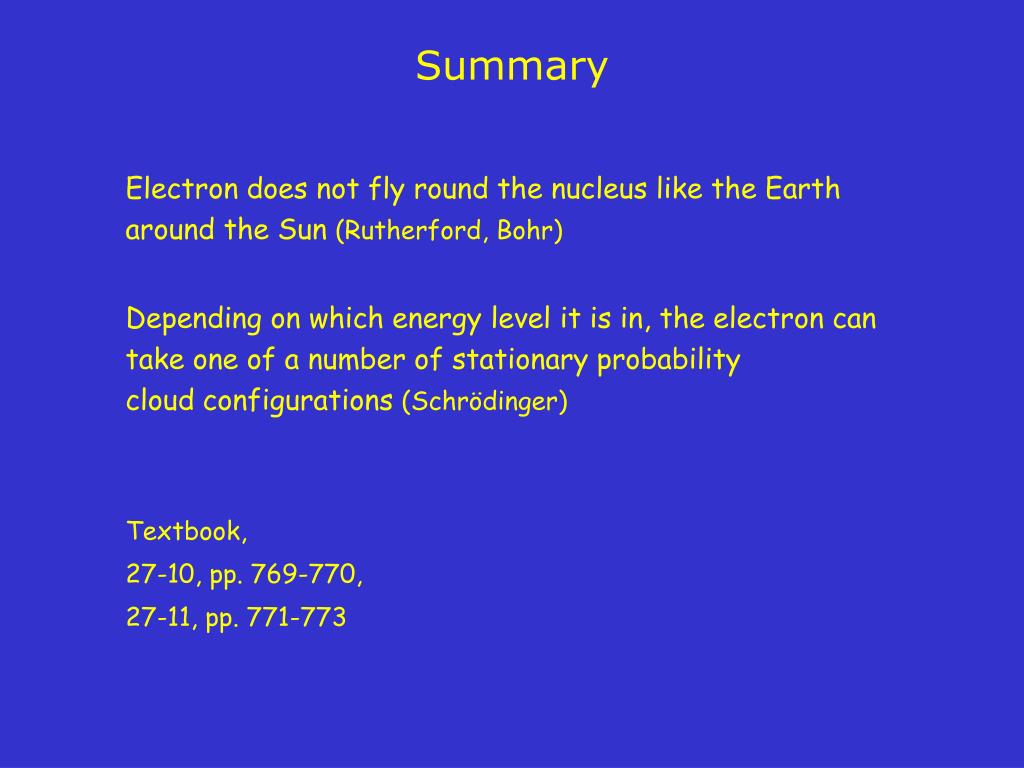 Summary

Electron does not fly round the nucleus like the Earth around the Sun (Rutherford, Bohr)

Depending on which energy level it is in, the electron can take one of a number of stationary probability cloud configurations (Schrödinger)

Textbook,
27-10, pp. 769-770,
27-11, pp. 771-773